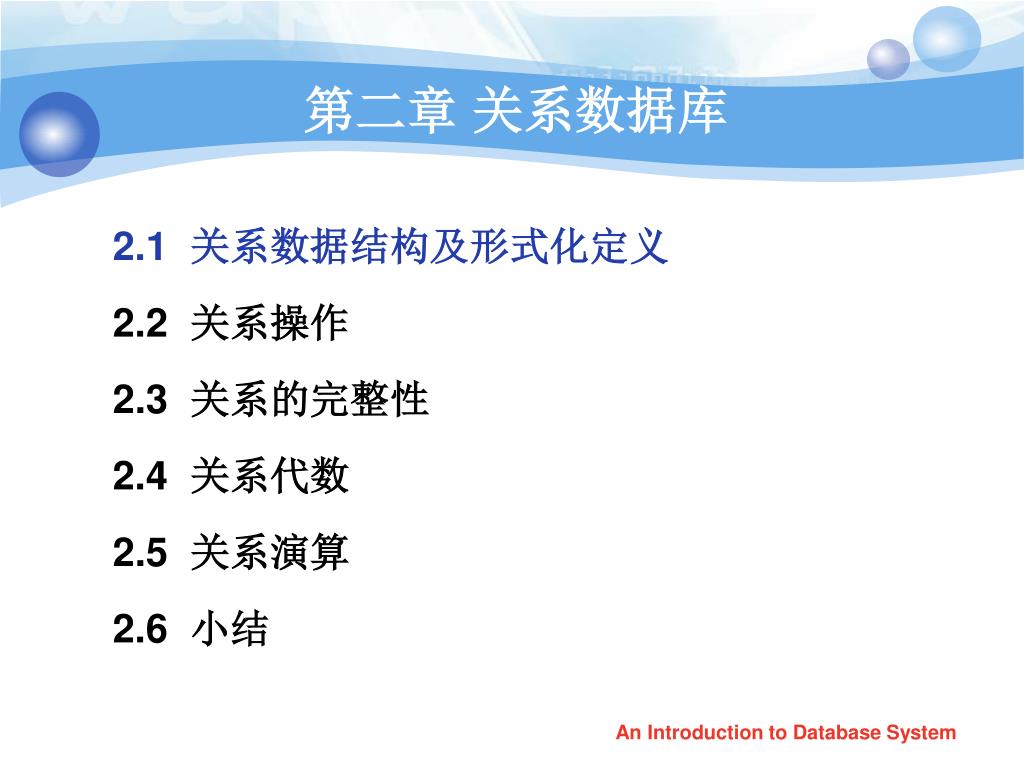 第二章 关系数据库

2.1 关系数据结构及形式化定义

2.2 关系操作

2.3 关系的完整性

2.4 关系代数

2.5 关系演算

2.6 小结

An Introduction to Database System